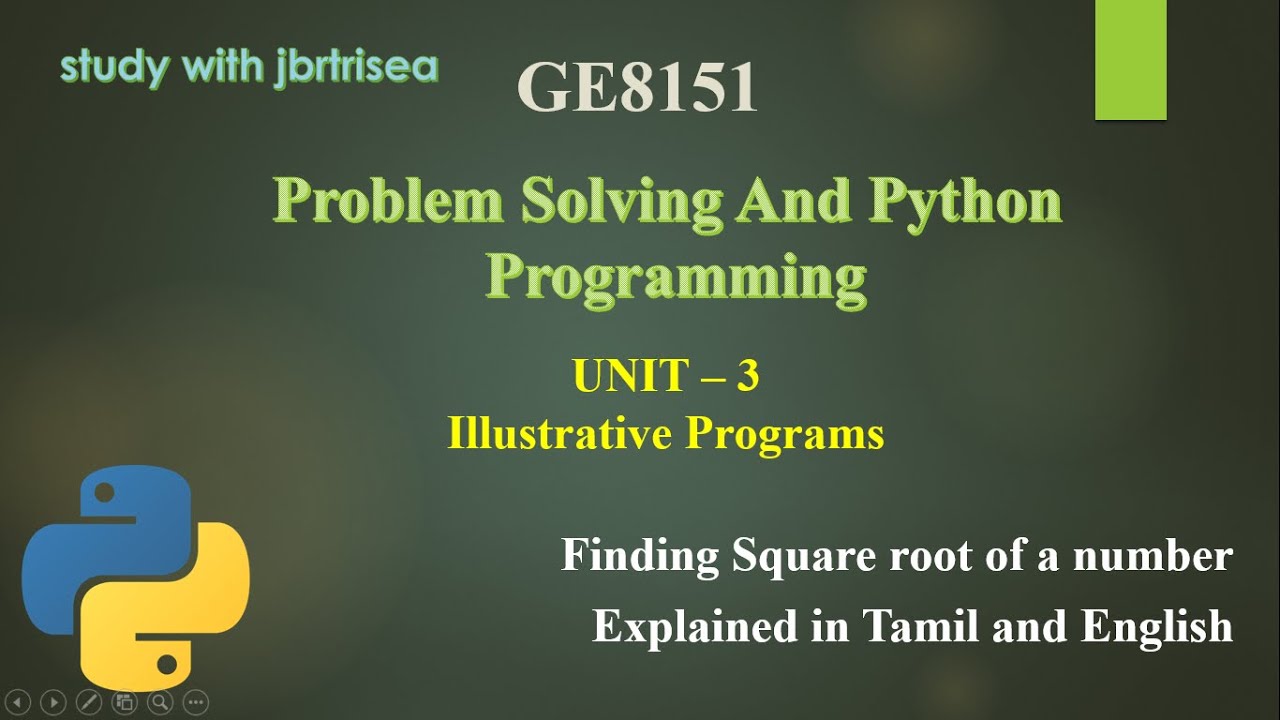 study with jbrtrisea

GE8151

Problem Solving And Python Programming

UNIT – 3
Illustrative Programs

Finding Square root of a number
Explained in Tamil and English